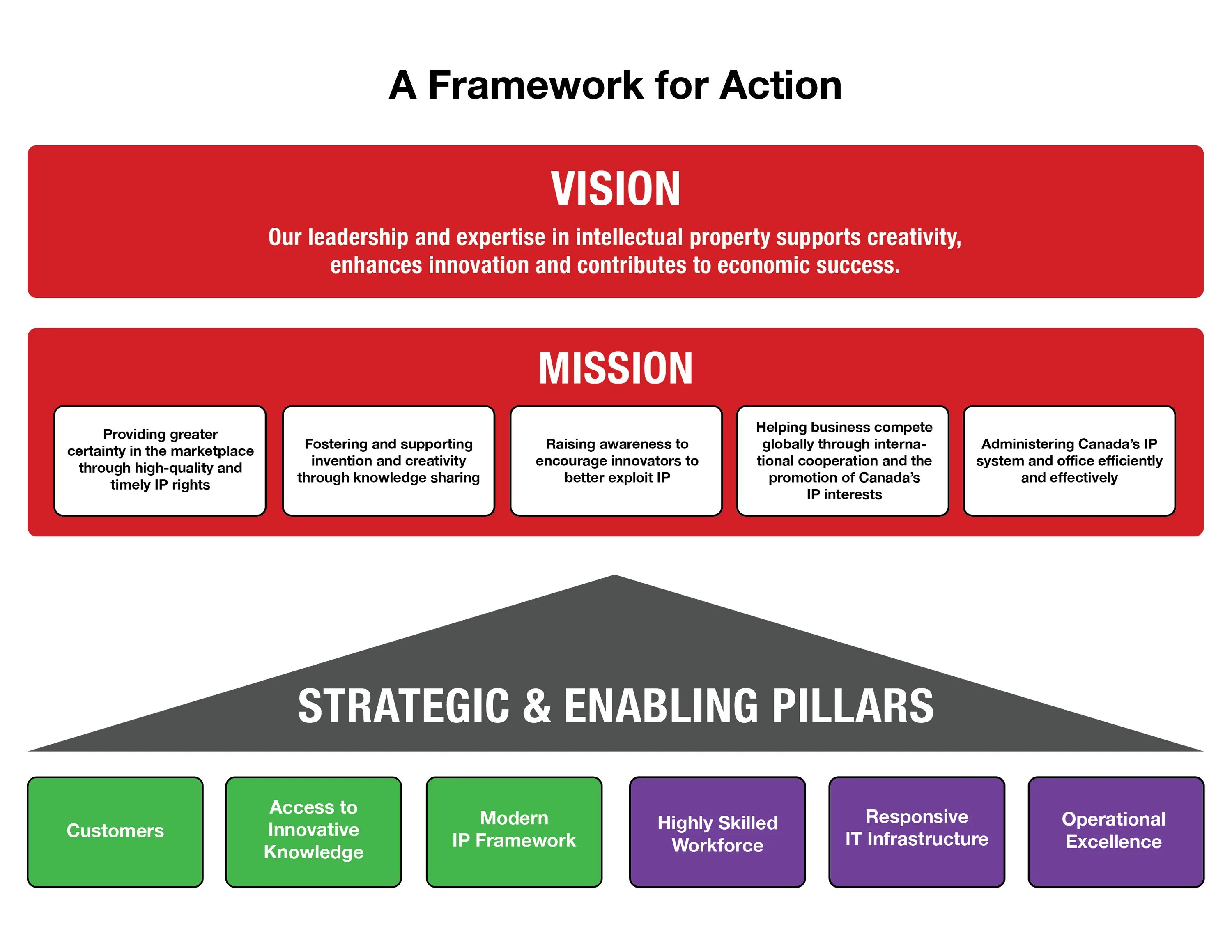 A Framework for Action

VISION

Our leadership and expertise in intellectual property supports creativity, enhances innovation and contributes to economic success.

MISSION

Providing greater certainty in the marketplace through high-quality and timely IP rights

Fostering and supporting invention and creativity through knowledge sharing

Raising awareness to encourage innovators to better exploit IP

Helping business compete globally through international cooperation and the promotion of Canada's IP interests

Administering Canada's IP system and office efficiently and effectively

STRATEGIC & ENABLING PILLARS

Customers

Access to Innovative Knowledge

Modern IP Framework

Highly Skilled Workforce

Responsive IT Infrastructure

Operational Excellence